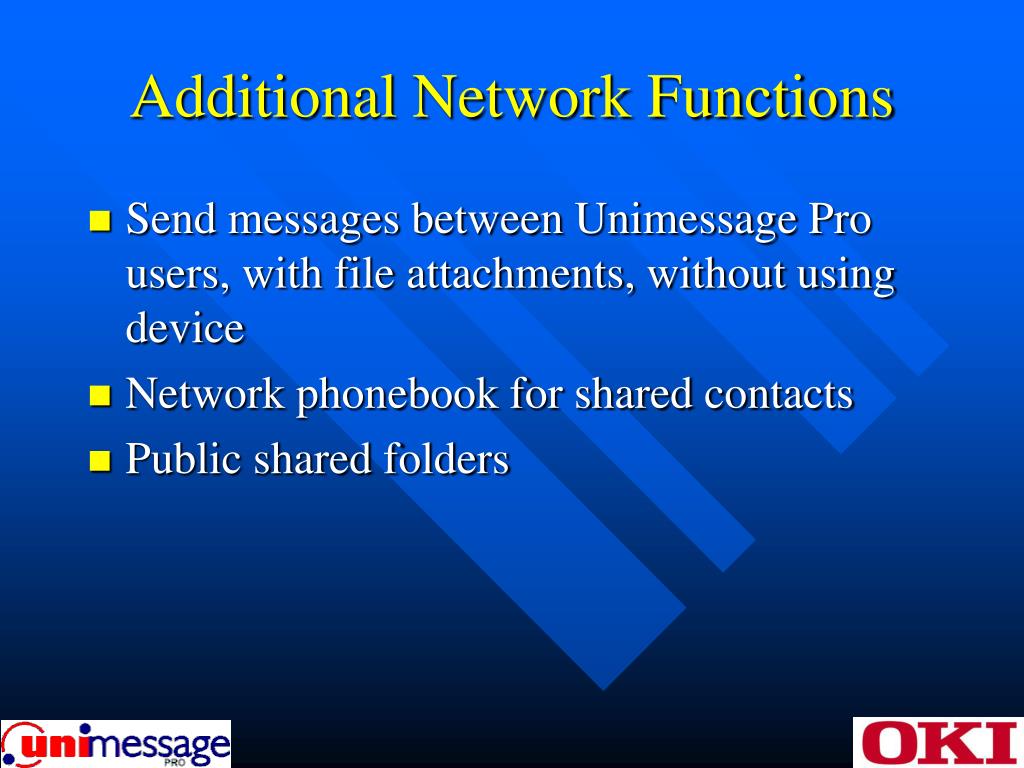 Additional Network Functions

Send messages between Unimessage Pro users, with file attachments, without using device

Network phonebook for shared contacts

Public shared folders

unimessage PRO

OKI